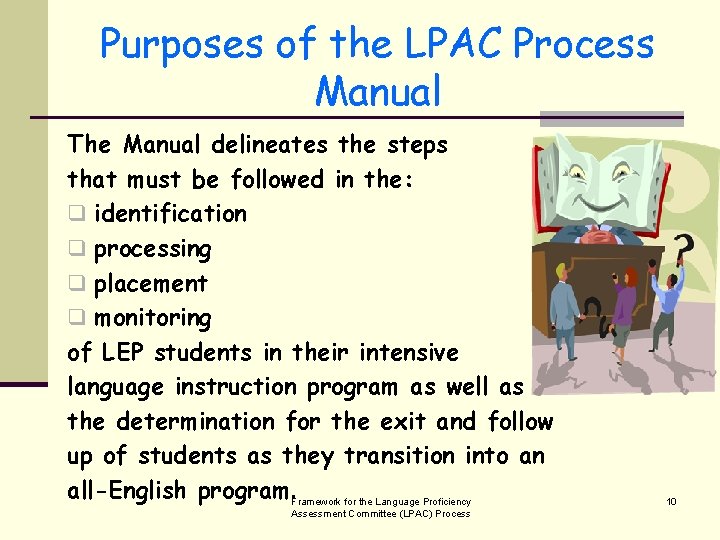 Purposes of the LPAC Process Manual

The Manual delineates the steps that must be followed in the:
❑ identification
❑ processing
❑ placement
❑ monitoring
of LEP students in their intensive language instruction program as well as the determination for the exit and follow up of students as they transition into an all-English program.

Framework for the Language Proficiency Assessment Committee (LPAC) Process

10